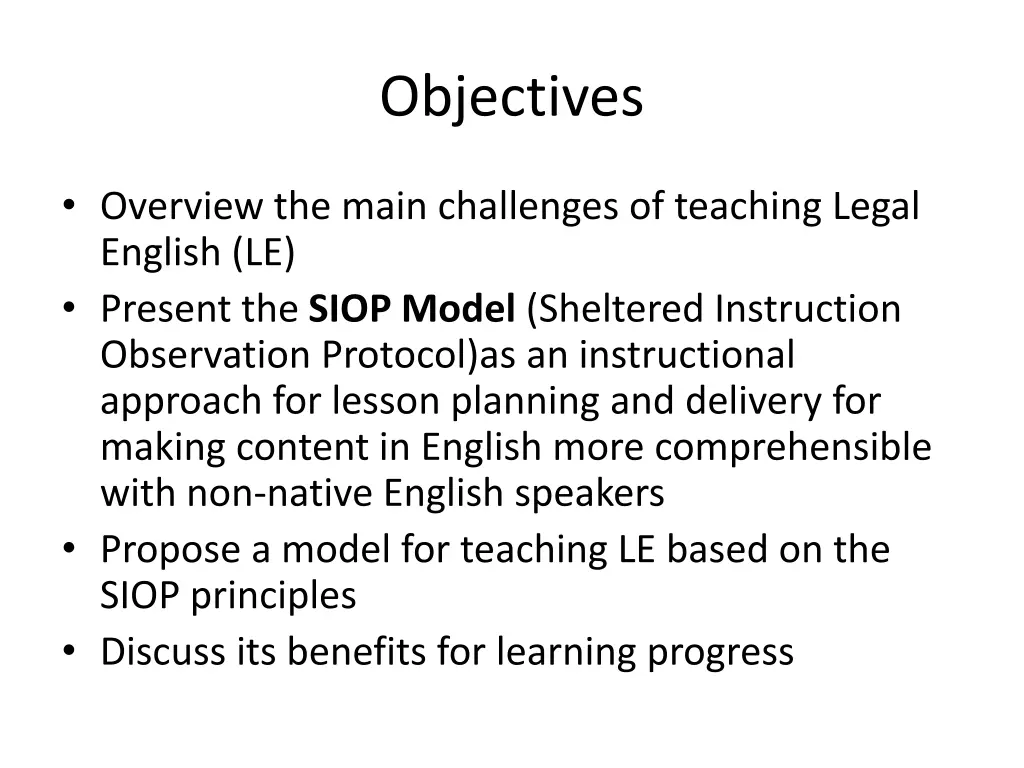 Objectives

• Overview the main challenges of teaching Legal English (LE)
• Present the **SIOP Model** (Sheltered Instruction Observation Protocol)as an instructional approach for lesson planning and delivery for making content in English more comprehensible with non-native English speakers
• Propose a model for teaching LE based on the SIOP principles
• Discuss its benefits for learning progress